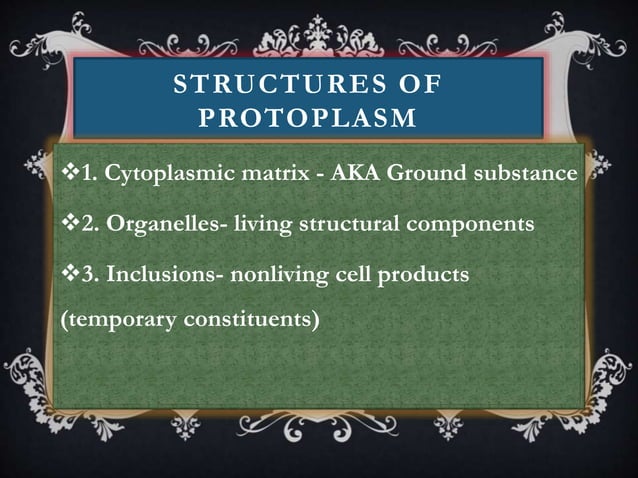 STRUCTURES OF PROTOPLASM

❖1. Cytoplasmic matrix - AKA Ground substance

❖2. Organelles- living structural components

❖3. Inclusions- nonliving cell products (temporary constituents)